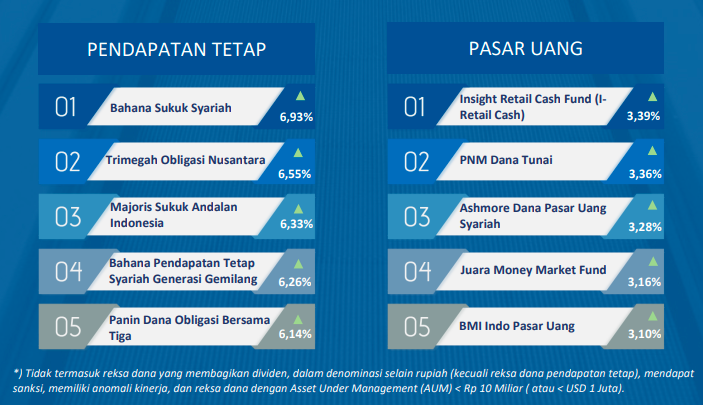 PENDAPATAN TETAP

01 Bahana Sukuk Syariah 6,93%

02 Trimegah Obligasi Nusantara 6,55%

03 Majoris Sukuk Andalan Indonesia 6,33%

04 Bahana Pendapatan Tetap Syariah Generasi Gemilang 6,26%

05 Panin Dana Obligasi Bersama Tiga 6,14%

PASAR UANG

01 Insight Retail Cash Fund (I-Retail Cash) 3,39%

02 PNM Dana Tunai 3,36%

03 Ashmore Dana Pasar Uang Syariah 3,28%

04 Juara Money Market Fund 3,16%

05 BMI Indo Pasar Uang 3,10%

*) Tidak termasuk reksa dana yang membagikan dividen, dalam denominasi selain rupiah (kecuali reksa dana pendapatan tetap), mendapat sanksi, memiliki anomali kinerja, dan reksa dana dengan Asset Under Management (AUM) < Rp 10 Miliar ( atau < USD 1 Juta).